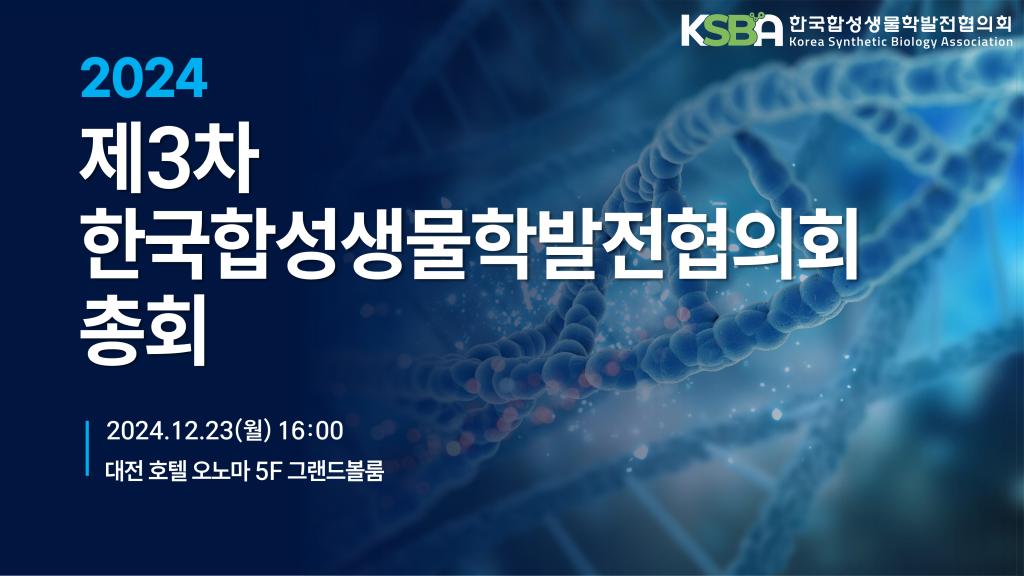 KSBA 한국합성생물학발전협의회
Korea Synthetic Biology Association

2024
제3차
한국합성생물학발전협의회
총회

2024.12.23(월) 16:00
대전 호텔 오노마 5F 그랜드볼룸